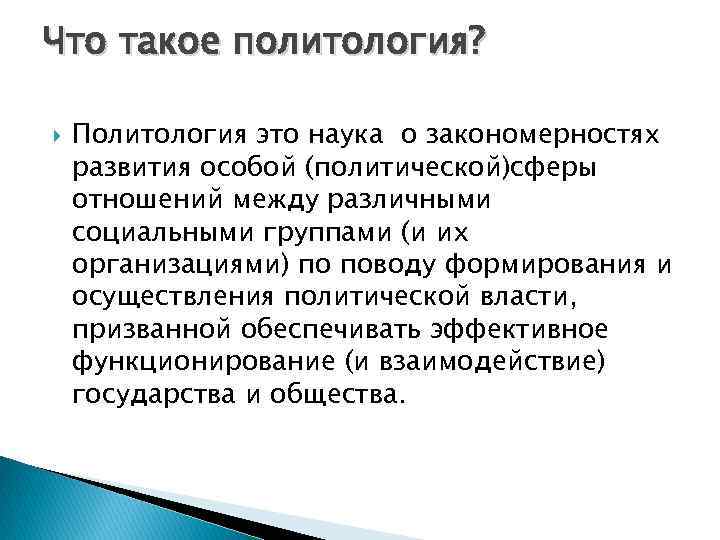 Что такое политология?

Политология это наука о закономерностях развития особой (политической)сферы отношений между различными социальными группами (и их организациями) по поводу формирования и осуществления политической власти, призванной обеспечивать эффективное функционирование (и взаимодействие) государства и общества.